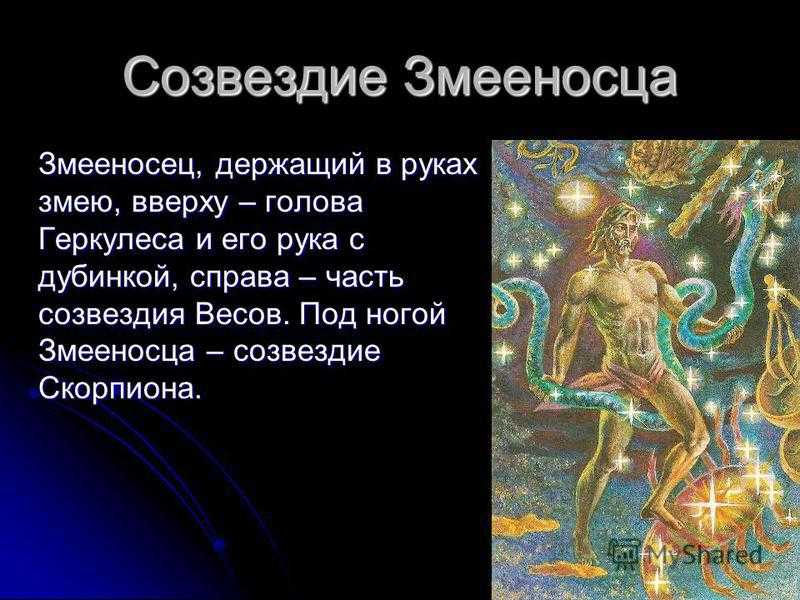 Созвездие Змееносца

Змееносец, держащий в руках змею, вверху – голова Геркулеса и его рука с дубинкой, справа – часть созвездия Весов. Под ногой Змееносца – созвездие Скорпиона.

MyShared